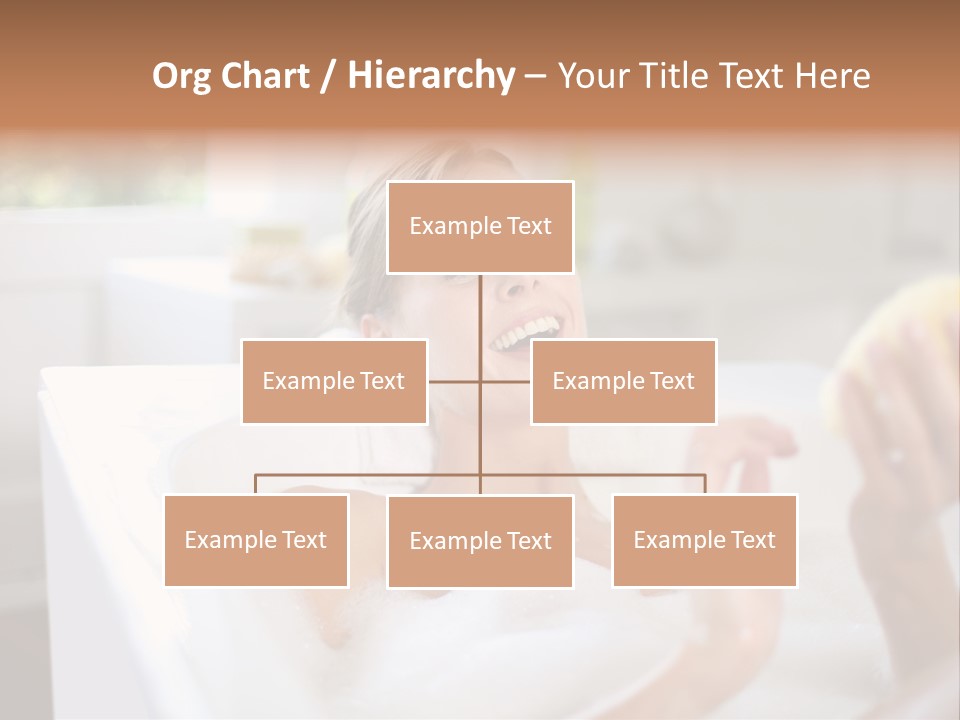 Org Chart / Hierarchy – Your Title Text Here

Example Text

Example Text

Example Text

Example Text

Example Text

Example Text